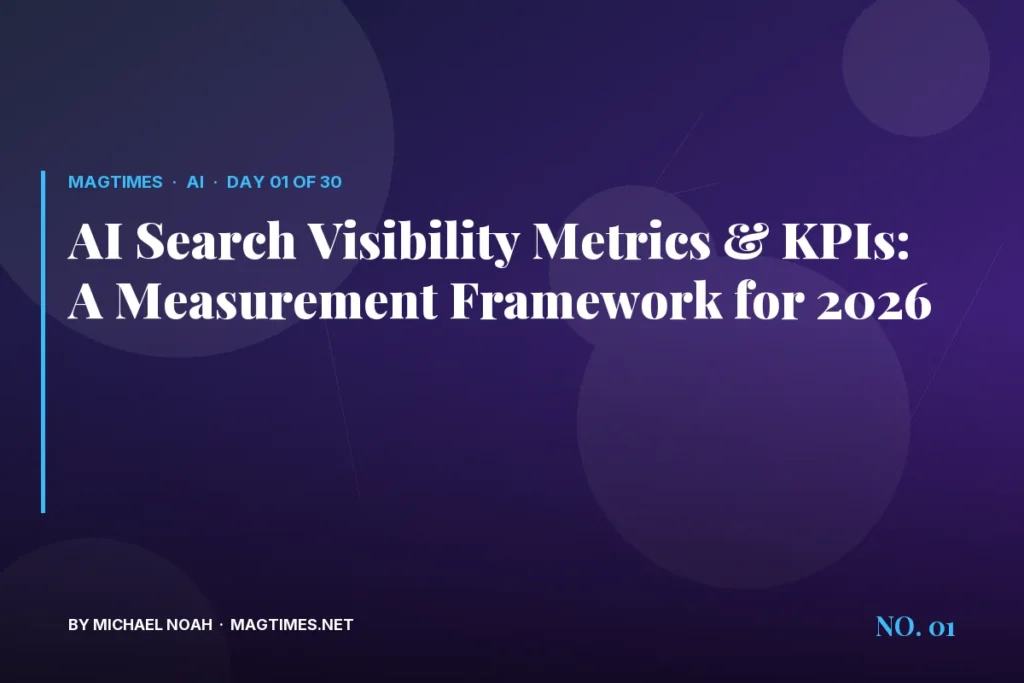 MAGTIMES · AI · DAY 01 OF 30

AI Search Visibility Metrics & KPIs: A Measurement Framework for 2026

BY MICHAEL NOAH · MAGTIMES.NET

NO. 01